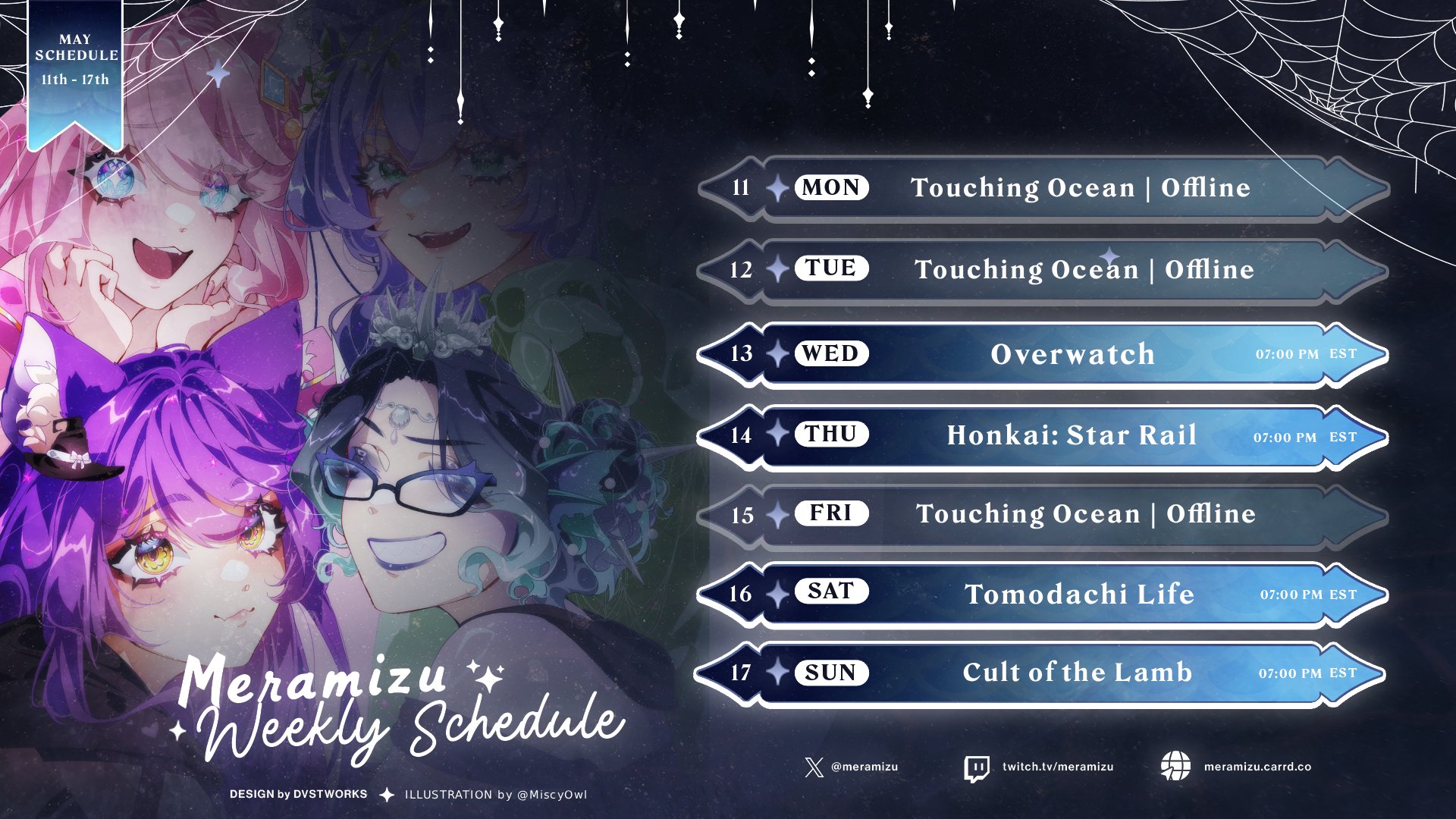 MAY SCHEDULE
11th - 17th

11 MON Touching Ocean | Offline

12 TUE Touching Ocean | Offline

13 WED Overwatch 07:00 PM EST

14 THU Honkai: Star Rail 07:00 PM EST

15 FRI Touching Ocean | Offline

16 SAT Tomodachi Life 07:00 PM EST

17 SUN Cult of the Lamb 07:00 PM EST

Meramizu Weekly Schedule

DESIGN by DVSTWORKS ILLUSTRATION by @MiscyOwl

@meramizu twitch.tv/meramizu meramizu.carrd.co